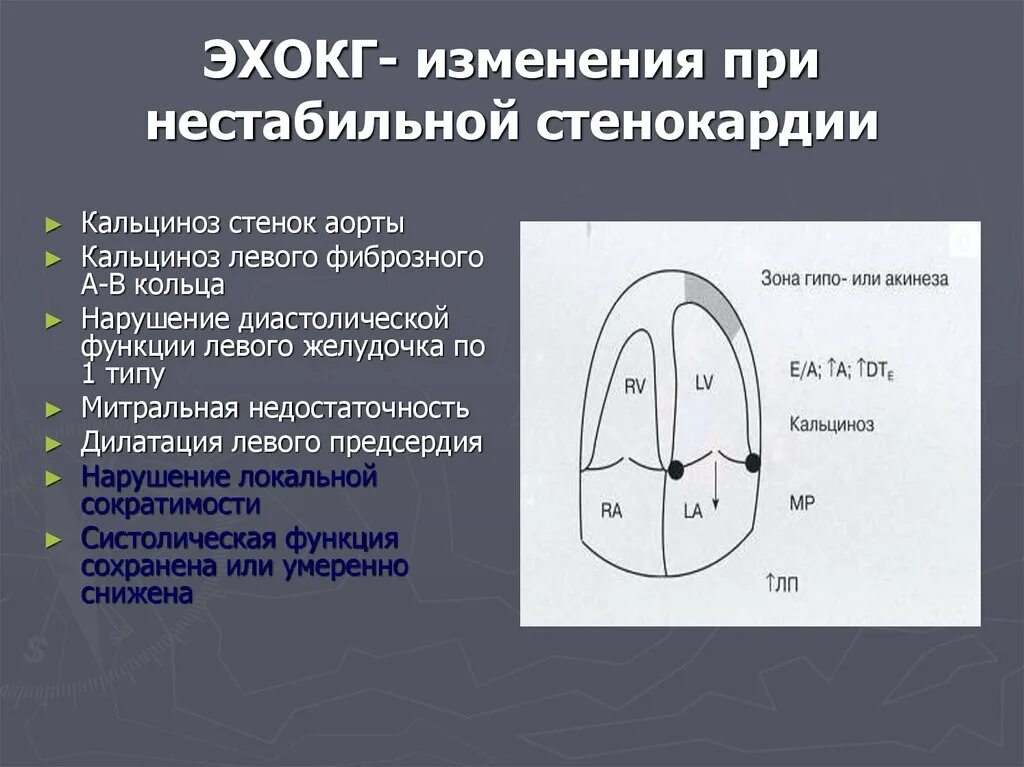 ЭХОКГ- изменения при нестабильной стенокардии

► Кальциноз стенок аорты
► Кальциноз левого фиброзного А-В кольца
► Нарушение диастолической функции левого желудочка по 1 типу
► Митральная недостаточность
► Дилатация левого предсердия
► Нарушение локальной сократимости
► Систолическая функция сохранена или умеренно снижена

Зона гипо- или акинеза
RV
LV
E/A; ↑A; ↑DT$_E$
Кальциноз
RA
LA
МР
↑ЛП